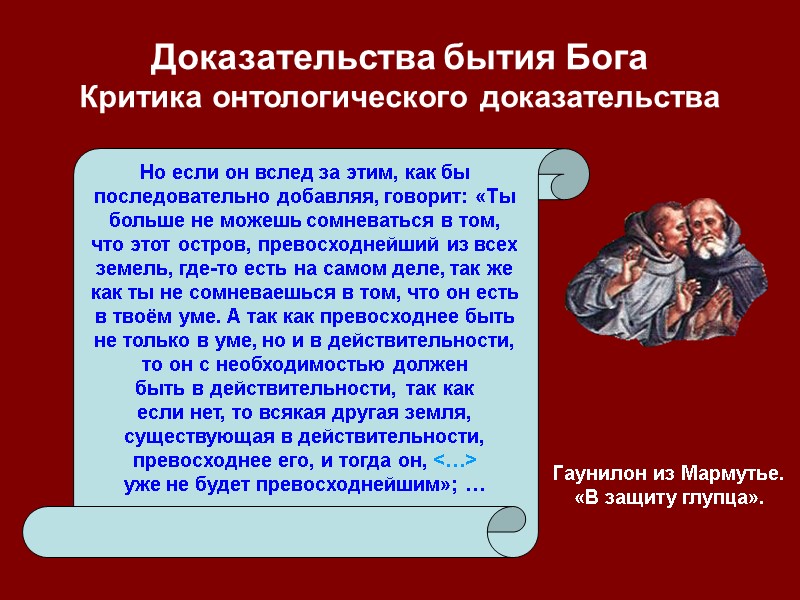 Доказательства бытия Бога
Критика онтологического доказательства

Но если он вслед за этим, как бы последовательно добавляя, говорит: «Ты больше не можешь сомневаться в том, что этот остров, превосходнейший из всех земель, где-то есть на самом деле, так же как ты не сомневаешься в том, что он есть в твоём уме. А так как превосходнее быть не только в уме, но и в действительности, то он с необходимостью должен быть в действительности, так как если нет, то всякая другая земля, существующая в действительности, превосходнее его, и тогда он, <…> уже не будет превосходнейшим»; …

Гаунилон из Мармутье.
«В защиту глупца».